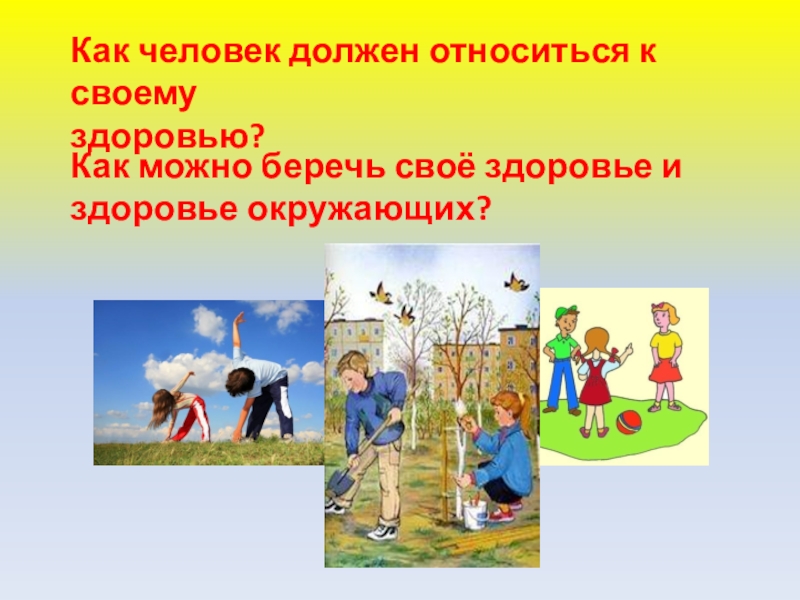 Как человек должен относиться к своему здоровью?

Как можно беречь своё здоровье и здоровье окружающих?